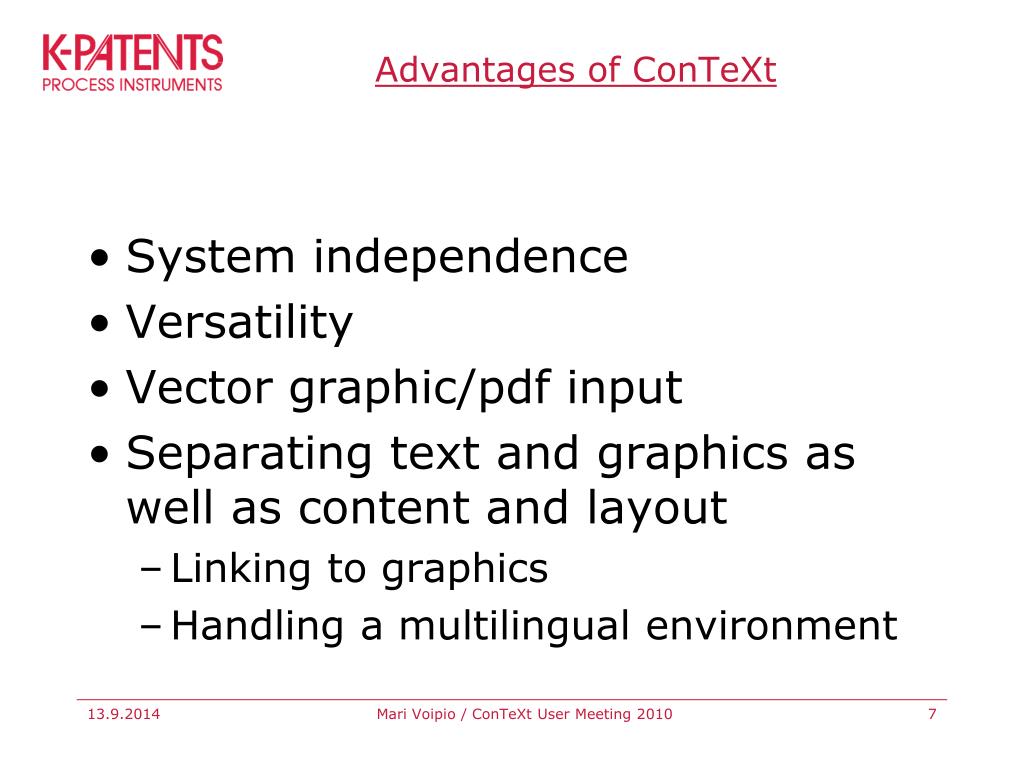 K-PATENTS
PROCESS INSTRUMENTS

Advantages of ConTeXt

• System independence
• Versatility
• Vector graphic/pdf input
• Separating text and graphics as well as content and layout
– Linking to graphics
– Handling a multilingual environment

13.9.2014 Mari Voipio / ConTeXt User Meeting 2010 7